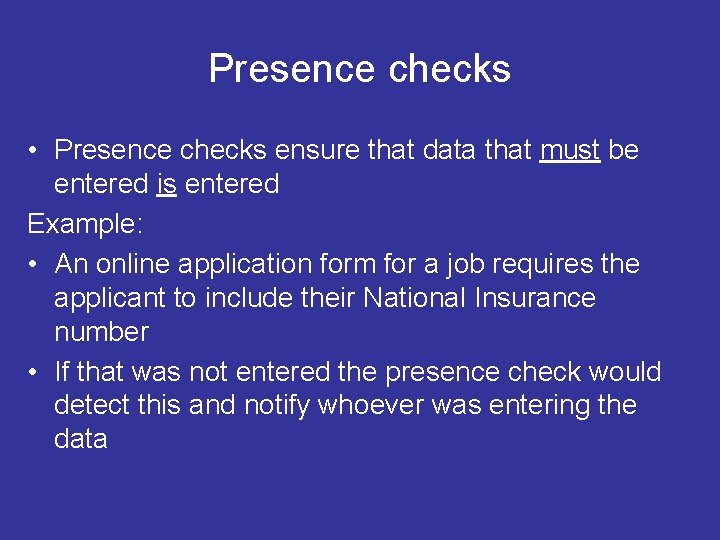 Presence checks

• Presence checks ensure that data that must be entered is entered

Example:

• An online application form for a job requires the applicant to include their National Insurance number

• If that was not entered the presence check would detect this and notify whoever was entering the data